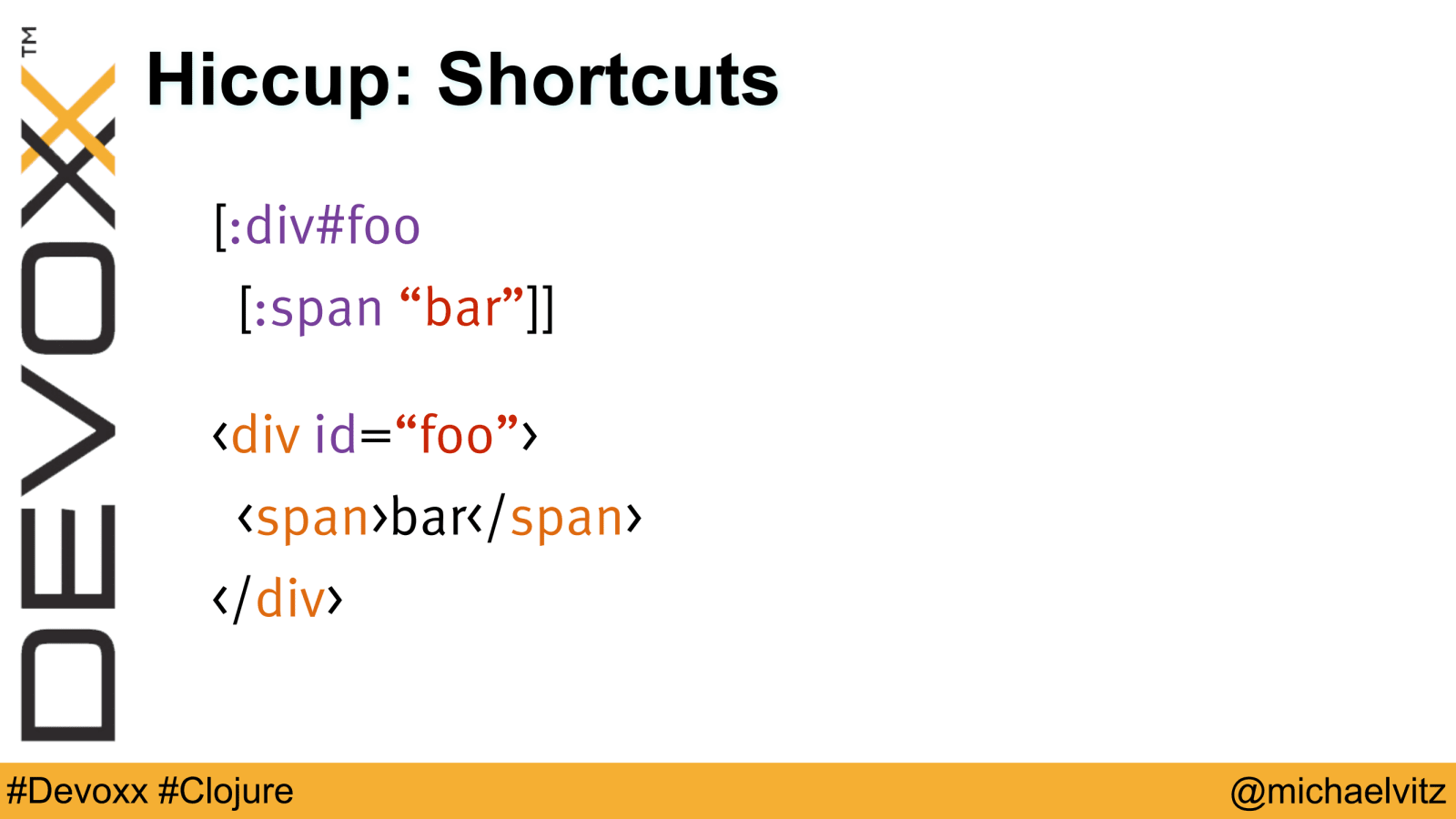 DEVOXX™

Hiccup: Shortcuts

[:div#foo
[:span “bar”]]

‹div id=“foo”›
‹span›bar‹/span›
‹/div›

#Devoxx #Clojure

@michaelvitz